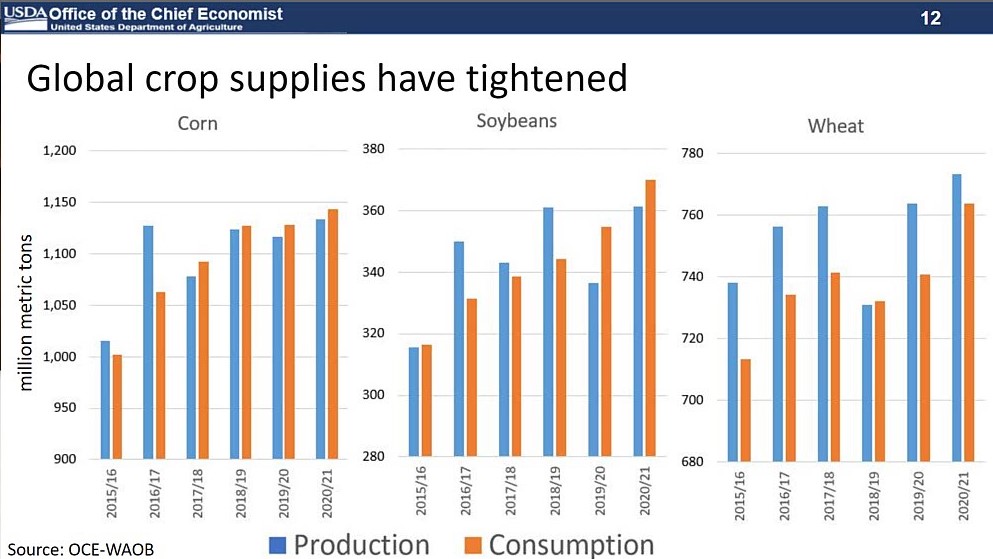 USDA Office of the Chief Economist
United States Department of Agriculture

12

Global crop supplies have tightened

Corn

million metric tons

1,200
1,150
1,100
1,050
1,000
950
900

2015/16
2016/17
2017/18
2018/19
2019/20
2020/21

Soybeans

380
360
340
320
300
280

2015/16
2016/17
2017/18
2018/19
2019/20
2020/21

Wheat

780
760
740
720
700
680

2015/16
2016/17
2017/18
2018/19
2019/20
2020/21

Source: OCE-WAOB

Production Consumption